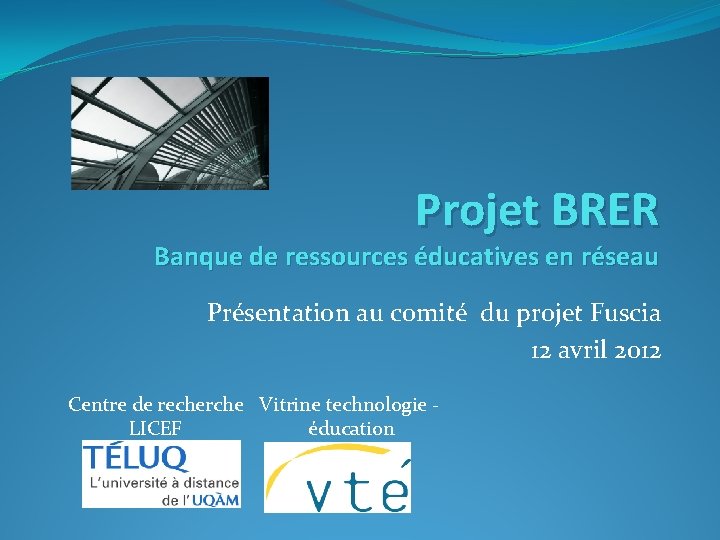 Projet BRER
Banque de ressources éducatives en réseau

Présentation au comité du projet Fuscia
12 avril 2012

Centre de recherche LICEF

TÉLUQ
L'université à distance de l'UQÀM

Vitrine technologie - éducation

vté